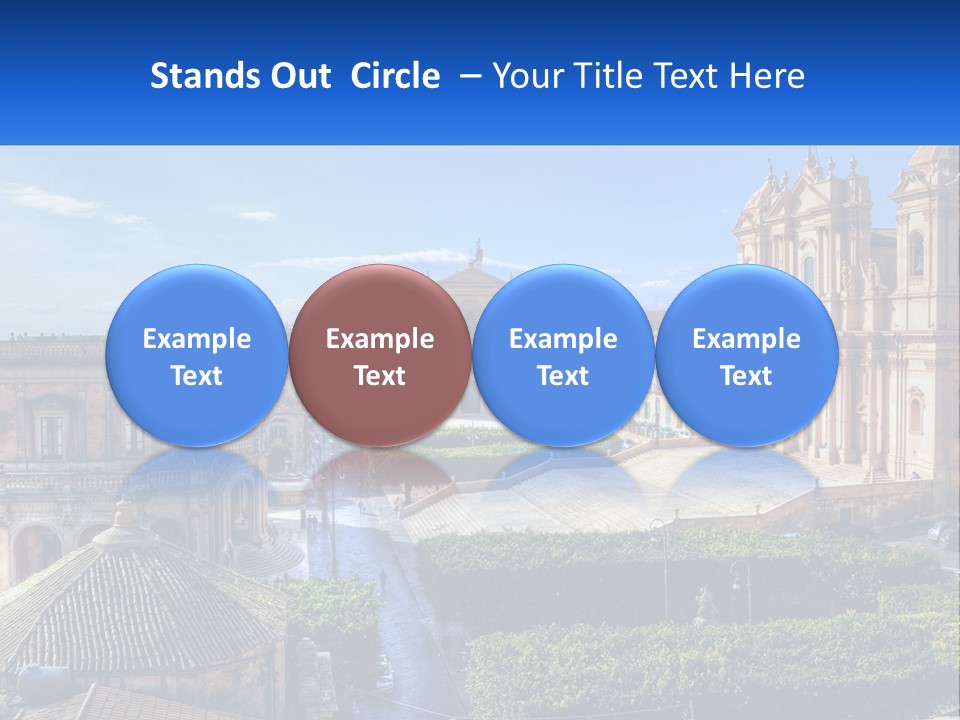 Stands Out Circle – Your Title Text Here

Example Text

Example Text

Example Text

Example Text